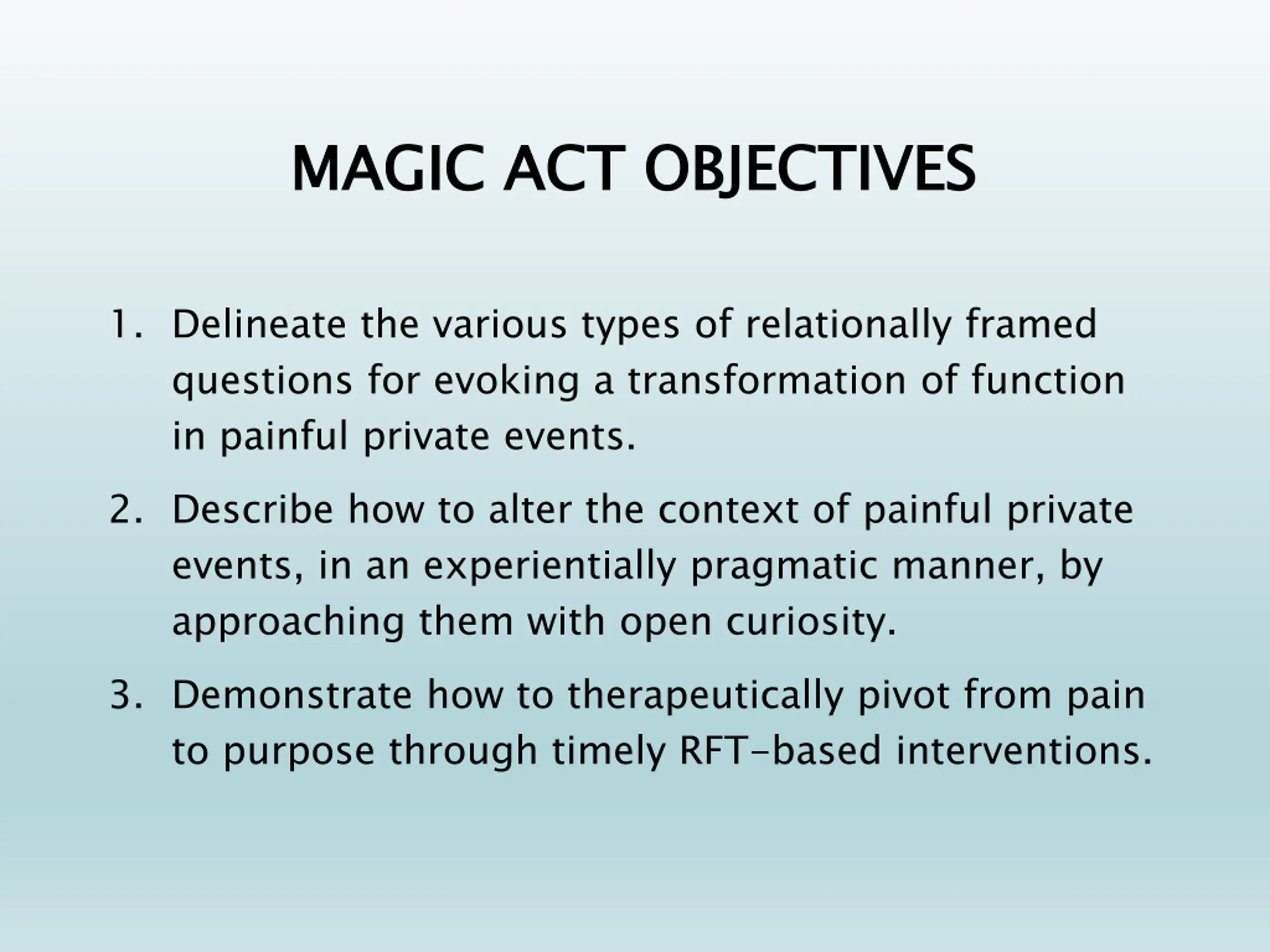 MAGIC ACT OBJECTIVES

1. Delineate the various types of relationally framed questions for evoking a transformation of function in painful private events.

2. Describe how to alter the context of painful private events, in an experientially pragmatic manner, by approaching them with open curiosity.

3. Demonstrate how to therapeutically pivot from pain to purpose through timely RFT-based interventions.